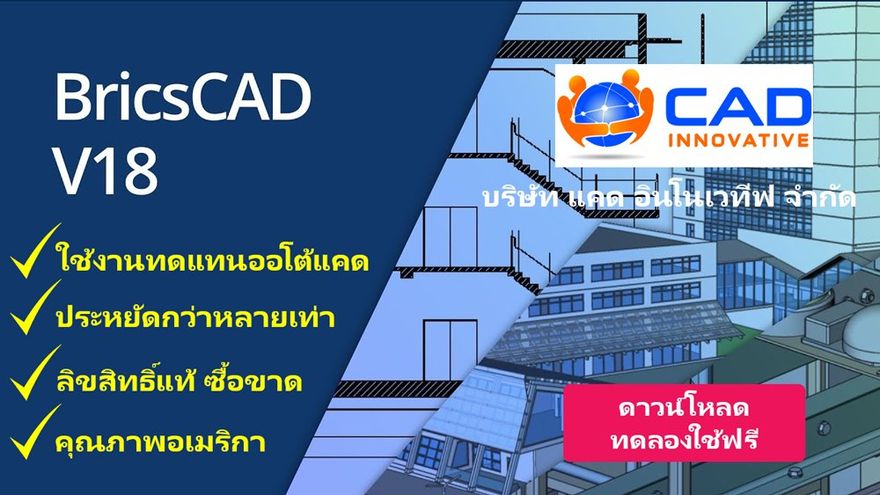 BricsCAD V18

✓ ใช้งานทดแทนออโต้แคด
✓ ประหยัดกว่าหลายเท่า
✓ ลิขสิทธิ์แท้ ซื้อขาด
✓ คุณภาพอเมริกา

CAD INNOVATIVE

บริษัท แคด อินโนเวทีฟ จำกัด

ดาวน์โหลด ทดลองใช้ฟรี